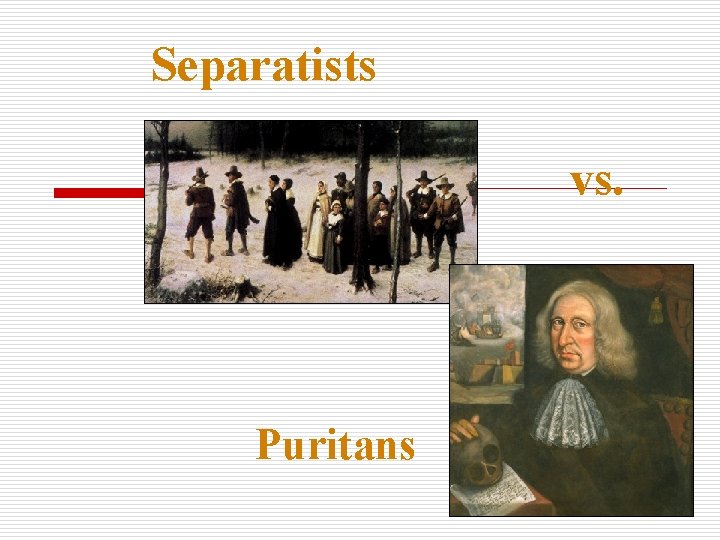 Separatists

vs.

Puritans